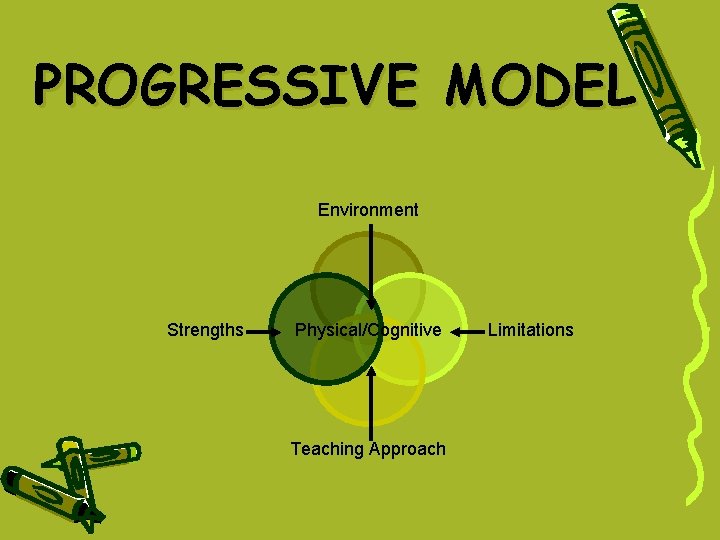 PROGRESSIVE MODEL

Environment

Strengths

Physical/Cognitive

Limitations

Teaching Approach